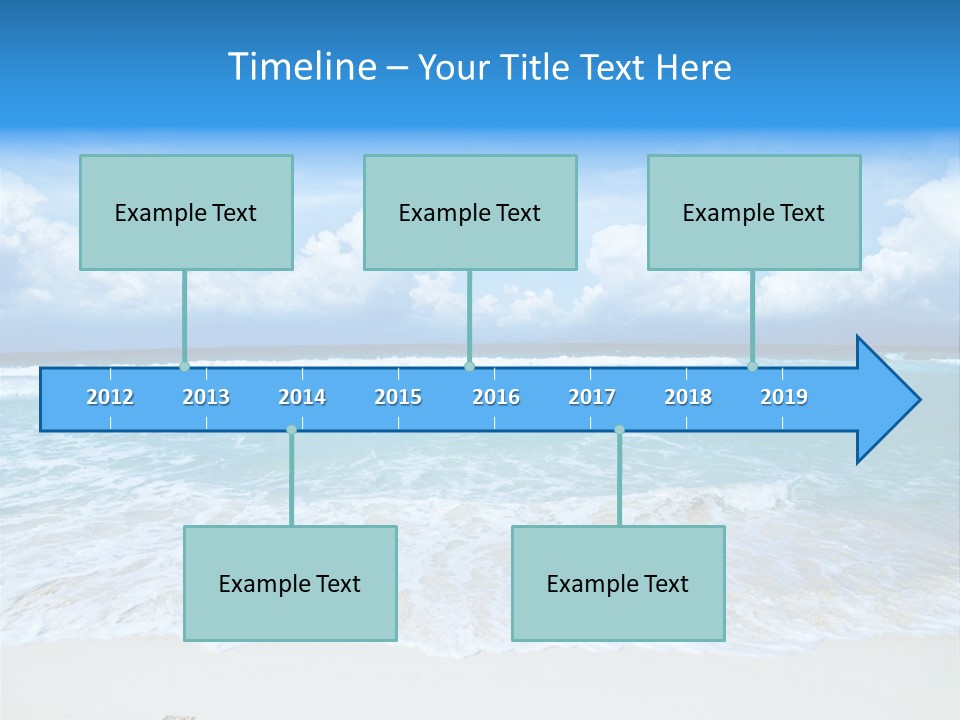 Timeline – Your Title Text Here

Example Text

Example Text

Example Text

2012 2013 2014 2015 2016 2017 2018 2019

Example Text

Example Text